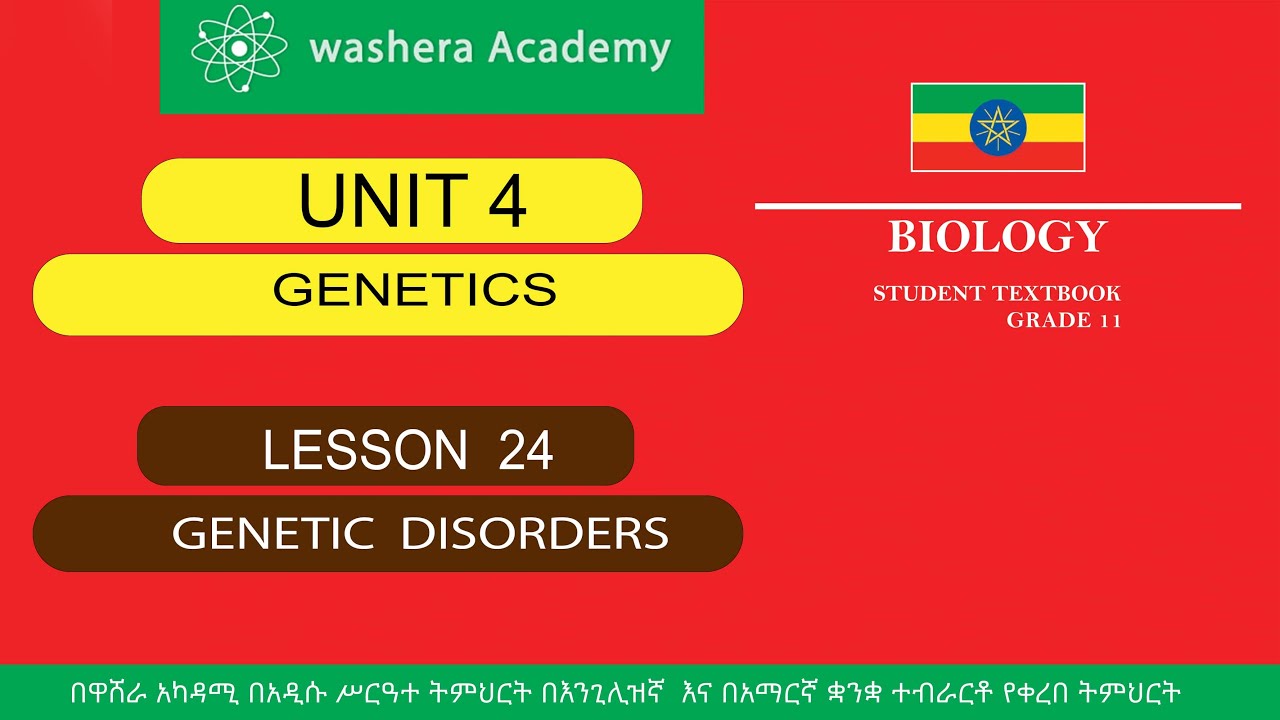 washera Academy

UNIT 4

GENETICS

LESSON 24

GENETIC DISORDERS

BIOLOGY

STUDENT TEXTBOOK
GRADE 11

በዋሸራ አካዳሚ በአዲሱ ሥርዓተ ትምህርት በእንግሊዝኛ እና በአማርኛ ቋንቋ ተብራርቶ የቀረበ ትምህርት